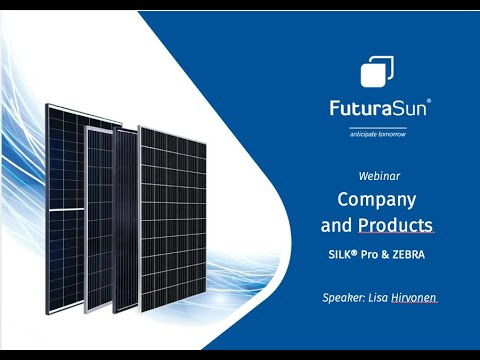 FuturaSun®

anticipate tomorrow

Webinar

Company and Products

SILK® Pro & ZEBRA

Speaker: Lisa Hirvonen